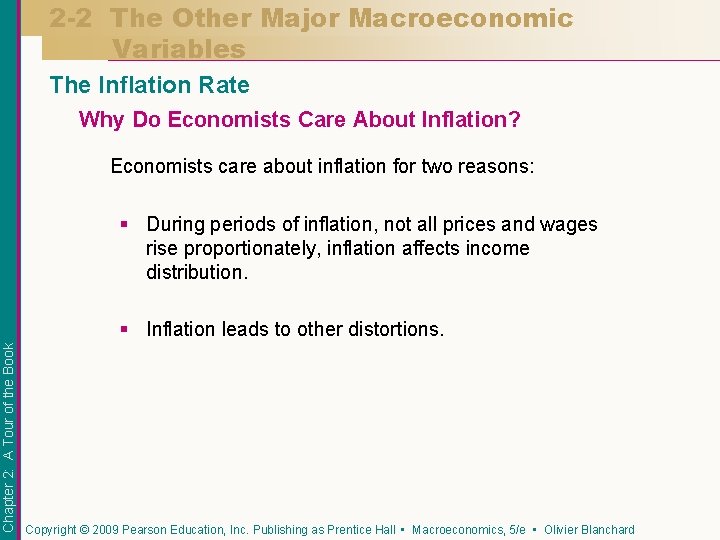 2-2 The Other Major Macroeconomic Variables

The Inflation Rate

Why Do Economists Care About Inflation?

Economists care about inflation for two reasons:

▪ During periods of inflation, not all prices and wages rise proportionately, inflation affects income distribution.

▪ Inflation leads to other distortions.

Chapter 2: A Tour of the Book

Copyright © 2009 Pearson Education, Inc. Publishing as Prentice Hall ▪ Macroeconomics, 5/e ▪ Olivier Blanchard